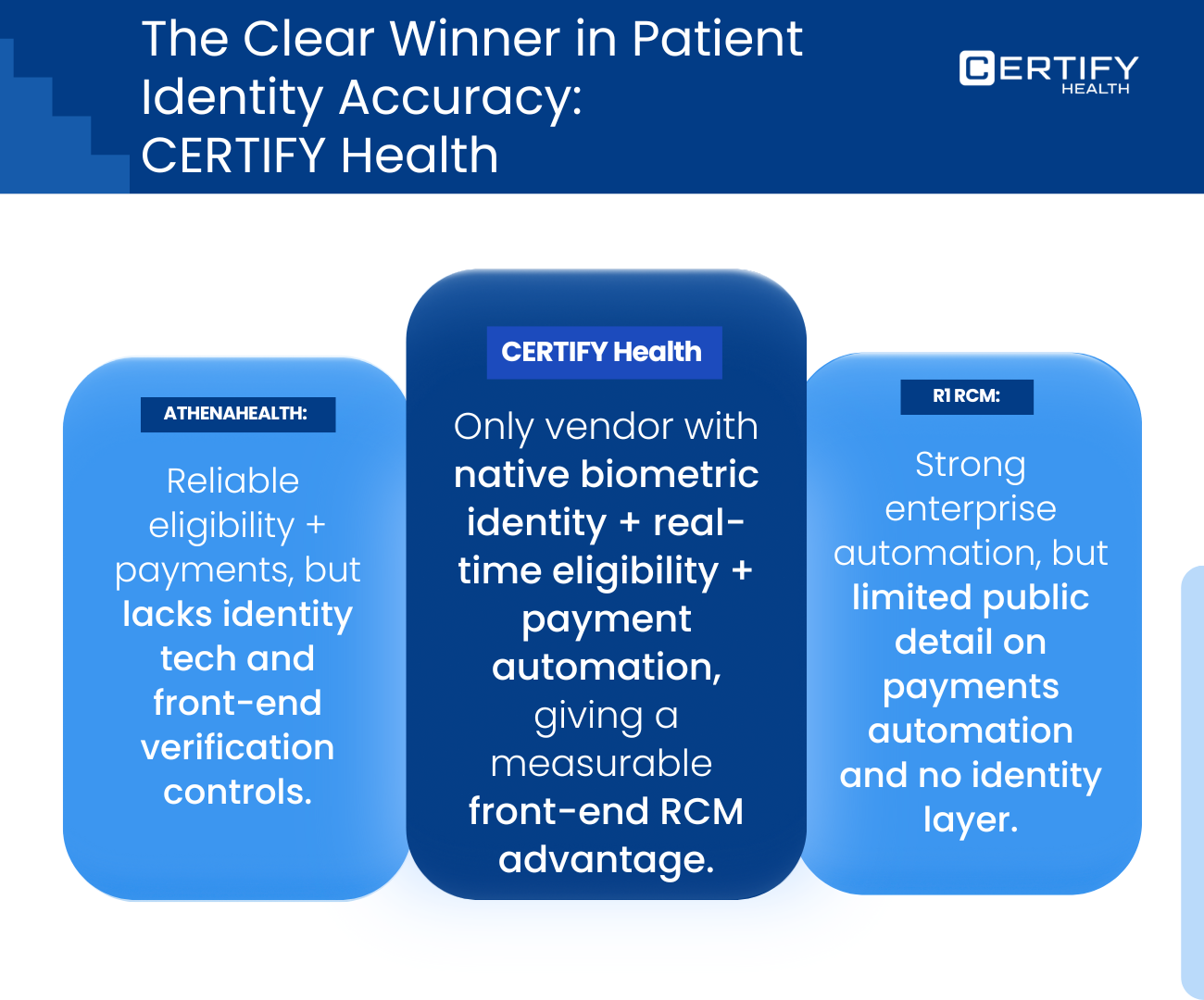 The Clear Winner in Patient Identity Accuracy:
CERTIFY Health

CERTIFY HEALTH

ATHENAHEALTH:

Reliable eligibility + payments, but lacks identity tech and front-end verification controls.

CERTIFY Health

Only vendor with native biometric identity + real-time eligibility + payment automation, giving a measurable front-end RCM advantage.

R1 RCM:

Strong enterprise automation, but limited public detail on payments automation and no identity layer.